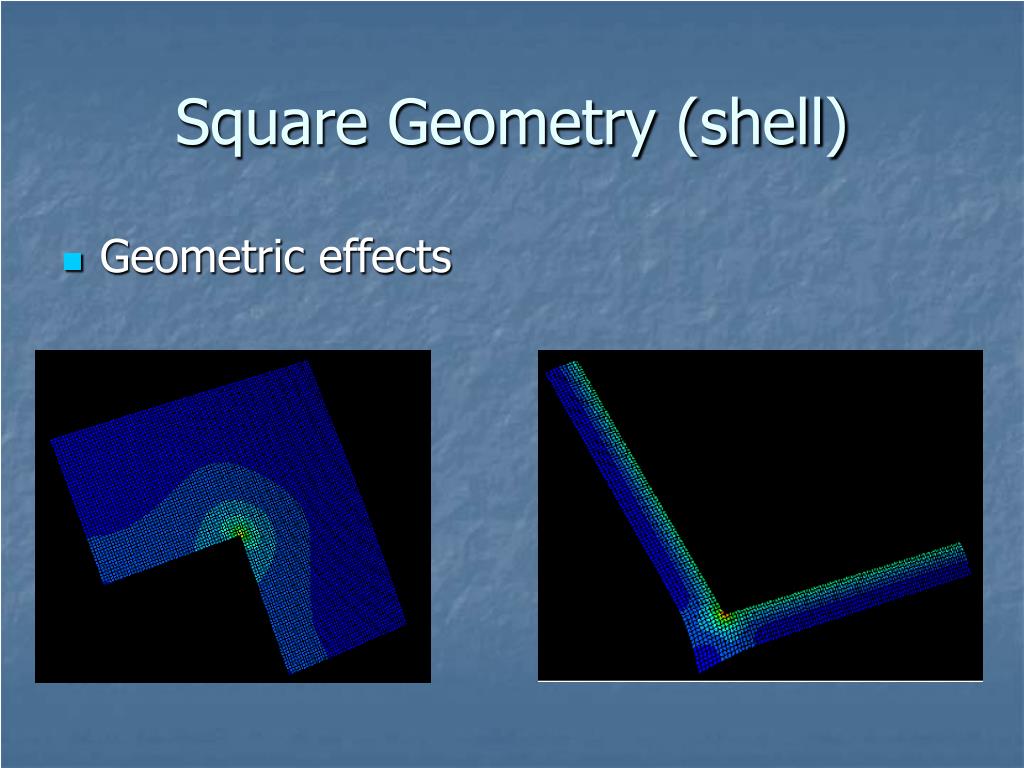 Square Geometry (shell)

Geometric effects